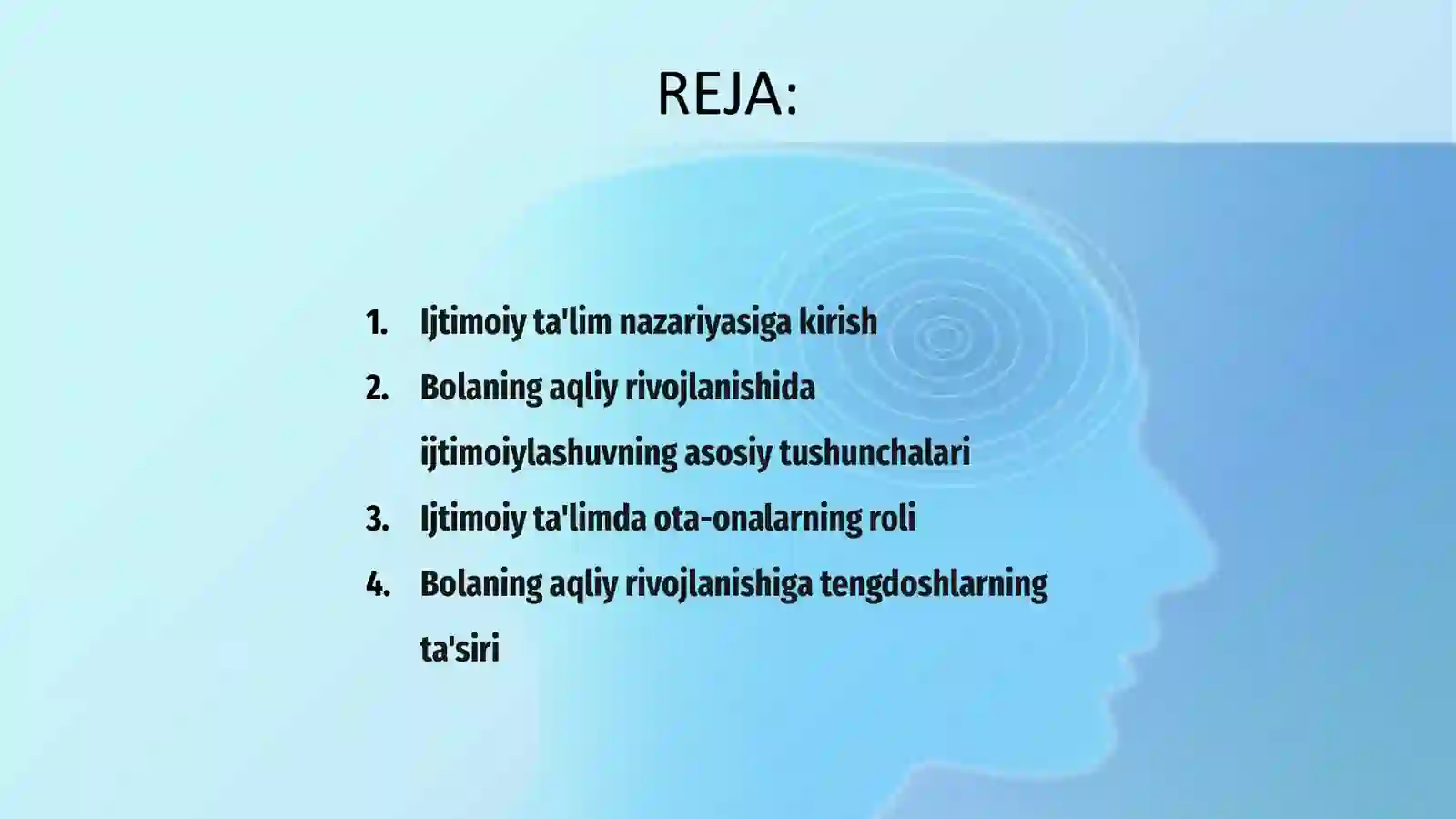 REJA:

1. Ijtimoiy ta'lim nazariyasiga kirish
2. Bolaning aqliy rivojlanishida ijtimoiylashuvning asosiy tushunchalari
3. Ijtimoiy ta'limda ota-onalarning roli
4. Bolaning aqliy rivojlanishiga tengdoshlarning ta'siri